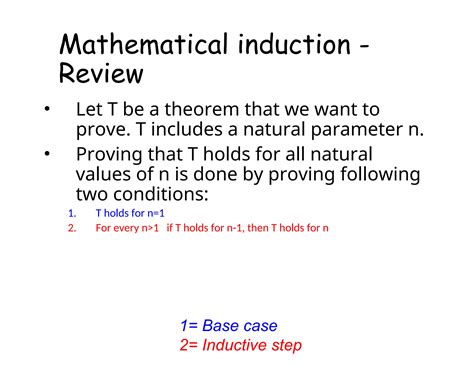 Mathematical induction - Review

• Let T be a theorem that we want to prove. T includes a natural parameter n.

• Proving that T holds for all natural values of n is done by proving following two conditions:

1. T holds for n=1
2. For every n>1 if T holds for n-1, then T holds for n

1= Base case
2= Inductive step